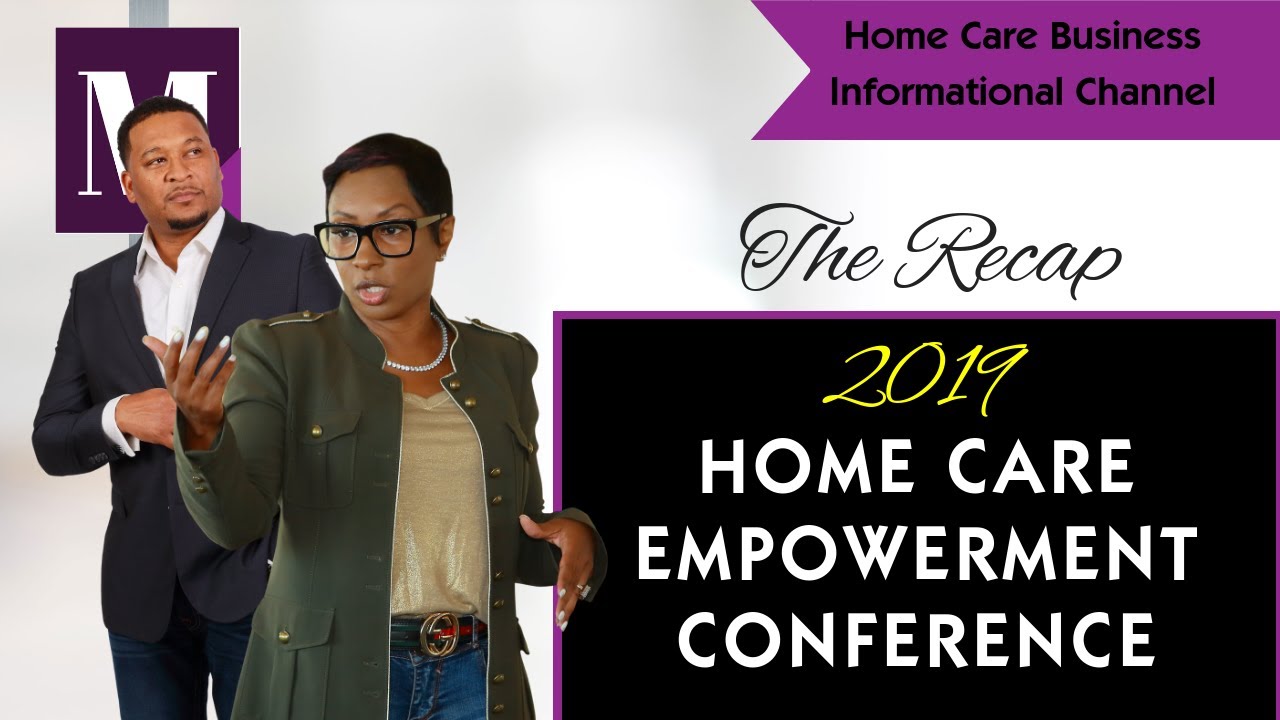 M

Home Care Business Informational Channel

The Recap

2019

HOME CARE EMPOWERMENT CONFERENCE